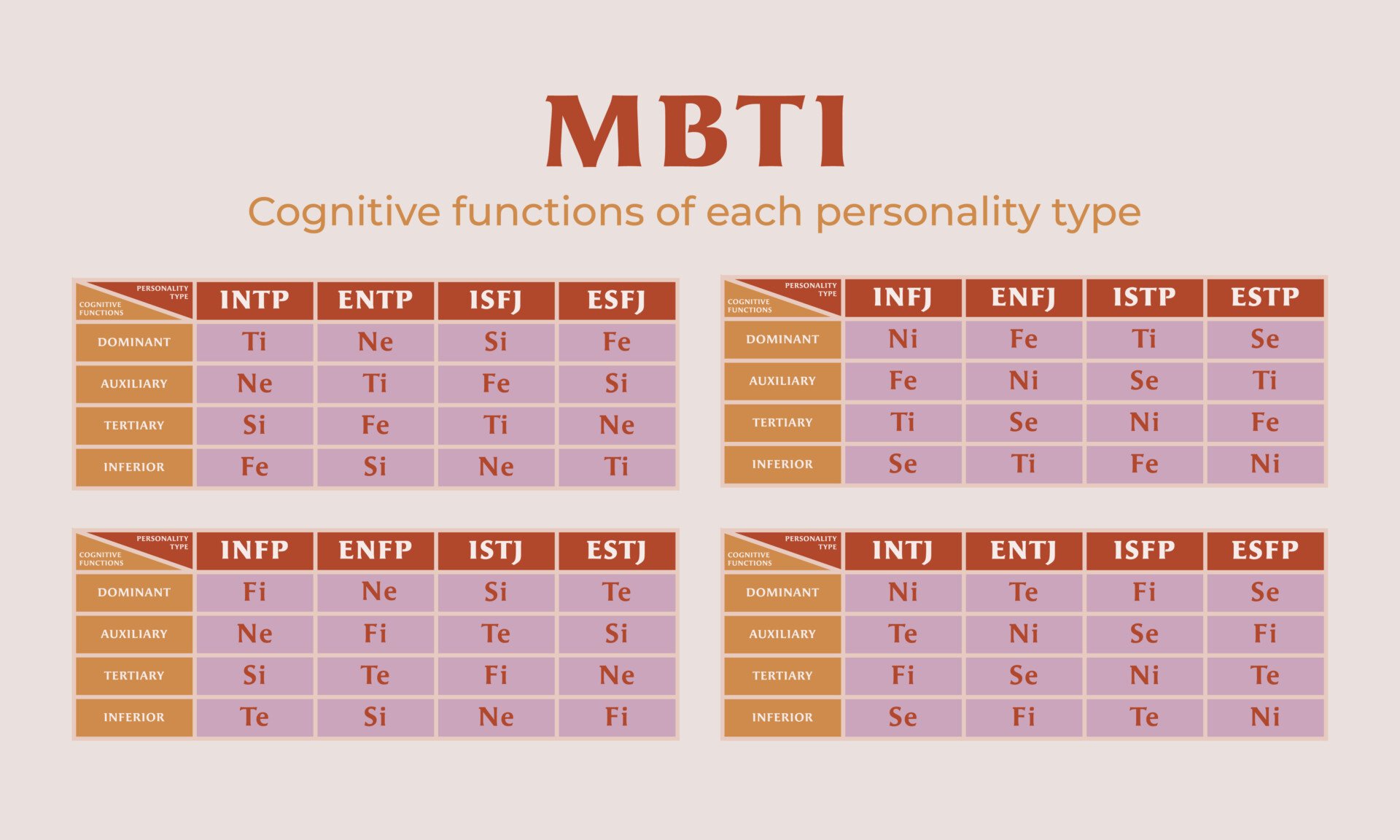 MBTI

Cognitive functions of each personality type

| PERSONALITY TYPE / COGNITIVE FUNCTIONS | INTP | ENTP | ISFJ | ESFJ |
|---|---|---|---|---|
| DOMINANT | Ti | Ne | Si | Fe |
| AUXILIARY | Ne | Ti | Fe | Si |
| TERTIARY | Si | Fe | Ti | Ne |
| INFERIOR | Fe | Si | Ne | Ti |

| PERSONALITY TYPE / COGNITIVE FUNCTIONS | INFJ | ENFJ | ISTP | ESTP |
|---|---|---|---|---|
| DOMINANT | Ni | Fe | Ti | Se |
| AUXILIARY | Fe | Ni | Se | Ti |
| TERTIARY | Ti | Se | Ni | Fe |
| INFERIOR | Se | Ti | Fe | Ni |

| PERSONALITY TYPE / COGNITIVE FUNCTIONS | INFP | ENFP | ISTJ | ESTJ |
|---|---|---|---|---|
| DOMINANT | Fi | Ne | Si | Te |
| AUXILIARY | Ne | Fi | Te | Si |
| TERTIARY | Si | Te | Fi | Ne |
| INFERIOR | Te | Si | Ne | Fi |

| PERSONALITY TYPE / COGNITIVE FUNCTIONS | INTJ | ENTJ | ISFP | ESFP |
|---|---|---|---|---|
| DOMINANT | Ni | Te | Fi | Se |
| AUXILIARY | Te | Ni | Se | Fi |
| TERTIARY | Fi | Se | Ni | Te |
| INFERIOR | Se | Fi | Te | Ni |